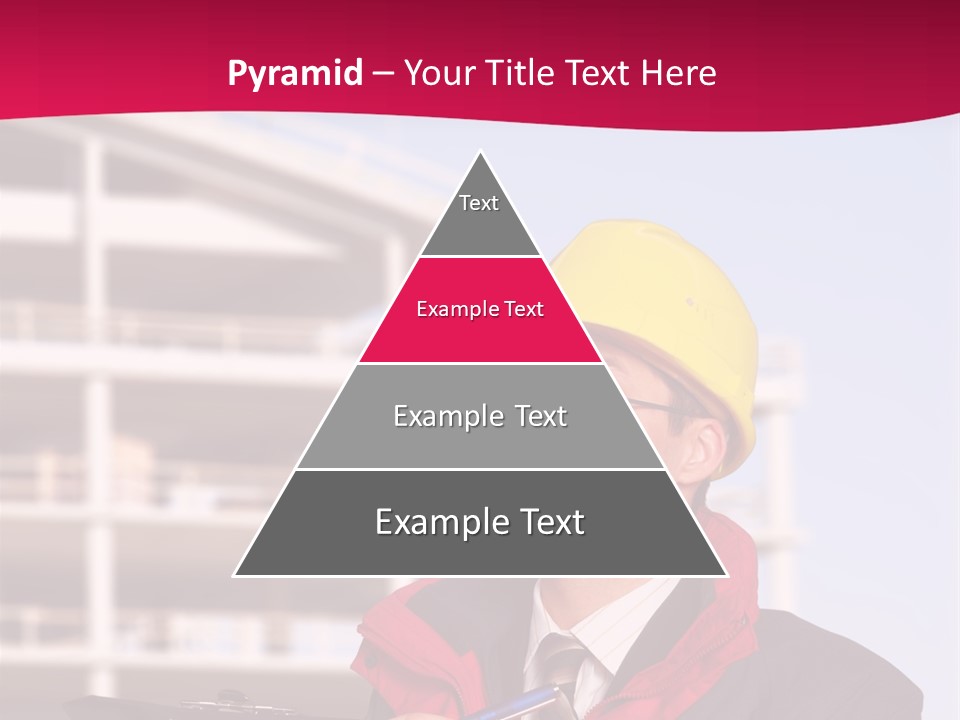 Pyramid – Your Title Text Here

Text

Example Text

Example Text

Example Text